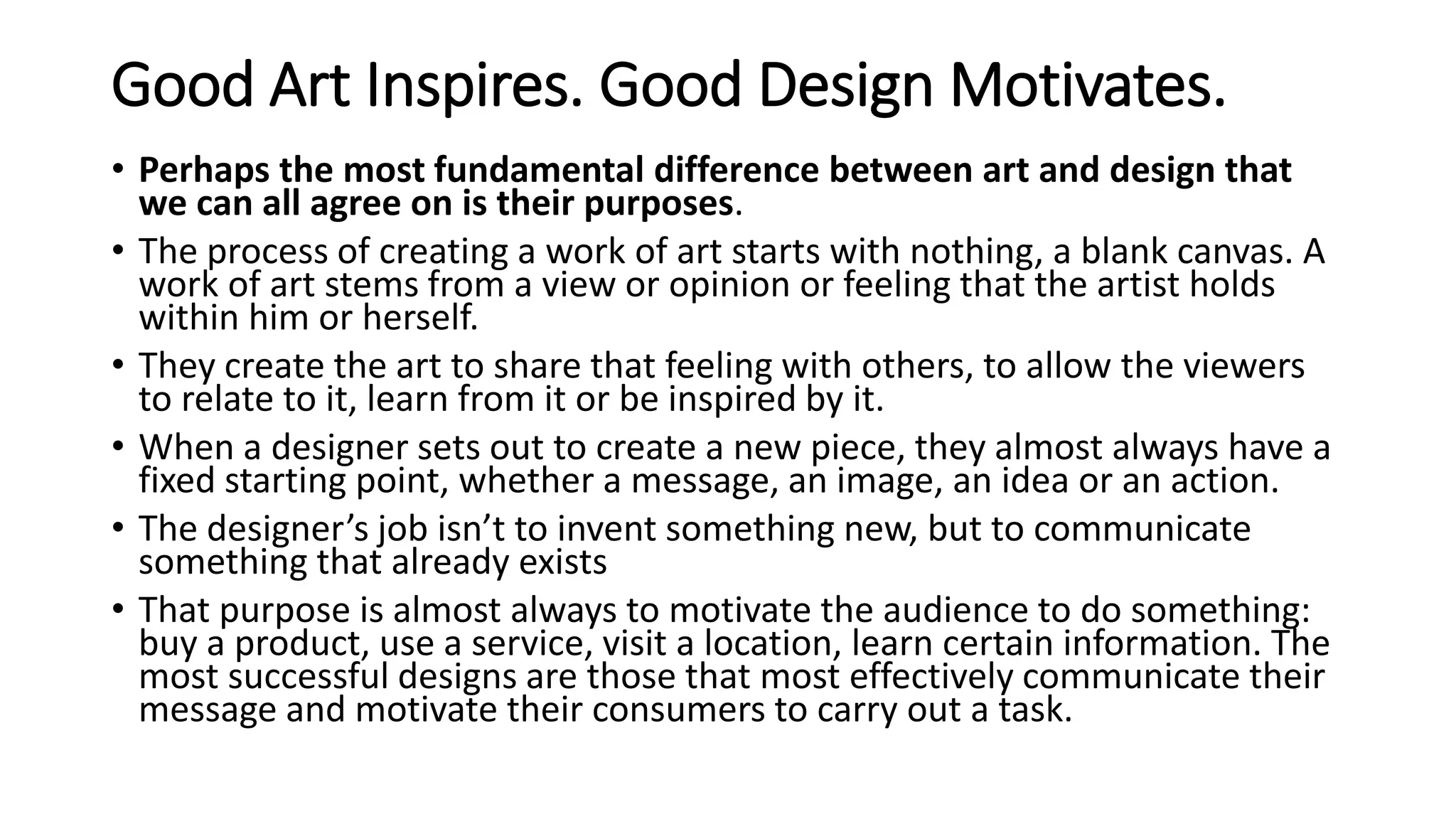 Good Art Inspires. Good Design Motivates.

• Perhaps the most fundamental difference between art and design that we can all agree on is their purposes.
• The process of creating a work of art starts with nothing, a blank canvas. A work of art stems from a view or opinion or feeling that the artist holds within him or herself.
• They create the art to share that feeling with others, to allow the viewers to relate to it, learn from it or be inspired by it.
• When a designer sets out to create a new piece, they almost always have a fixed starting point, whether a message, an image, an idea or an action.
• The designer’s job isn’t to invent something new, but to communicate something that already exists
• That purpose is almost always to motivate the audience to do something: buy a product, use a service, visit a location, learn certain information. The most successful designs are those that most effectively communicate their message and motivate their consumers to carry out a task.